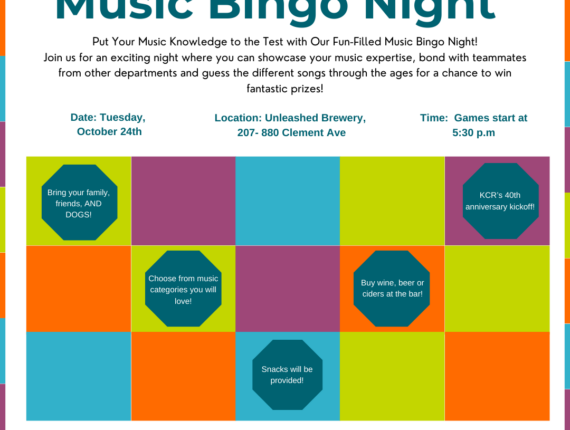 Music Bingo Night

Put Your Music Knowledge to the Test with Our Fun-Filled Music Bingo Night!
Join us for an exciting night where you can showcase your music expertise, bond with teammates from other departments and guess the different songs through the ages for a chance to win fantastic prizes!

Date: Tuesday, October 24th

Location: Unleashed Brewery, 207- 880 Clement Ave

Time: Games start at 5:30 p.m

Bring your family, friends, AND DOGS!

KCR's 40th anniversary kickoff!

Choose from music categories you will love!

Buy wine, beer or ciders at the bar!

Snacks will be provided!